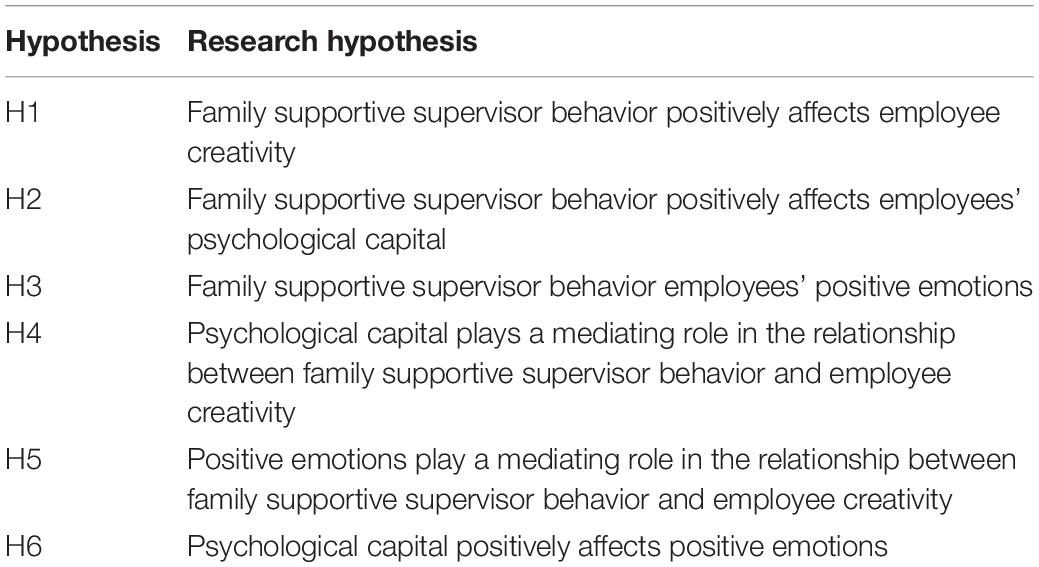 | Hypothesis | Research hypothesis |
|---|---|
| H1 | Family supportive supervisor behavior positively affects employee creativity |
| H2 | Family supportive supervisor behavior positively affects employees' psychological capital |
| H3 | Family supportive supervisor behavior employees' positive emotions |
| H4 | Psychological capital plays a mediating role in the relationship between family supportive supervisor behavior and employee creativity |
| H5 | Positive emotions play a mediating role in the relationship between family supportive supervisor behavior and employee creativity |
| H6 | Psychological capital positively affects positive emotions |